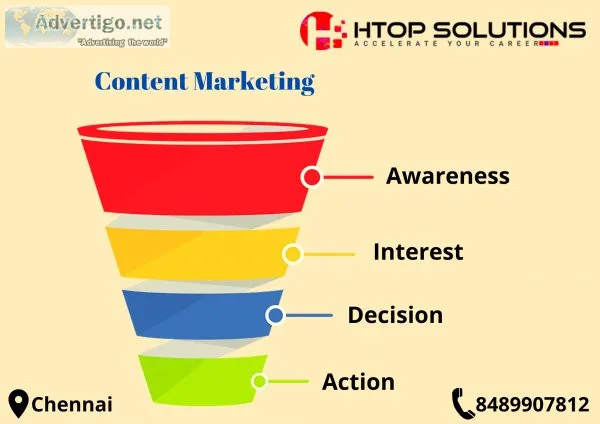 Advertigo.net
"Advertising the world"

HTOP SOLUTIONS
ACCELERATE YOUR CAREER

Content Marketing

Awareness

Interest

Decision

Action

Chennai

8489907812